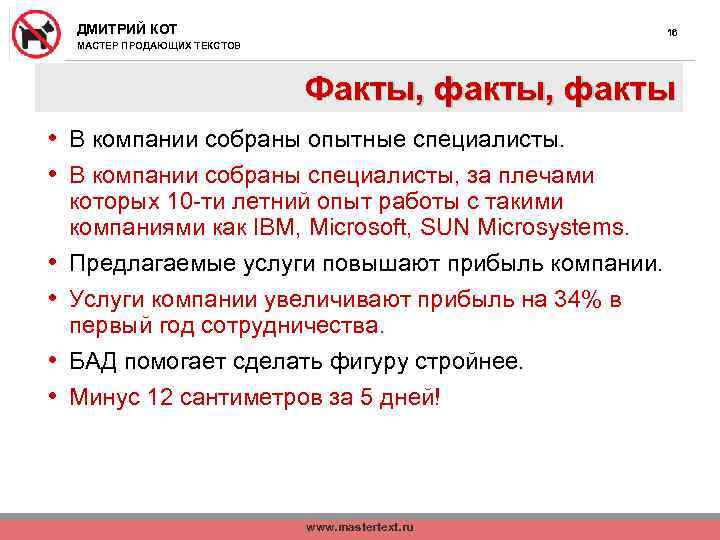 ДМИТРИЙ КОТ
МАСТЕР ПРОДАЮЩИХ ТЕКСТОВ

16

Факты, факты, факты

• В компании собраны опытные специалисты.
• В компании собраны специалисты, за плечами которых 10-ти летний опыт работы с такими компаниями как IBM, Microsoft, SUN Microsystems.
• Предлагаемые услуги повышают прибыль компании.
• Услуги компании увеличивают прибыль на 34% в первый год сотрудничества.
• БАД помогает сделать фигуру стройнее.
• Минус 12 сантиметров за 5 дней!

www.mastertext.ru